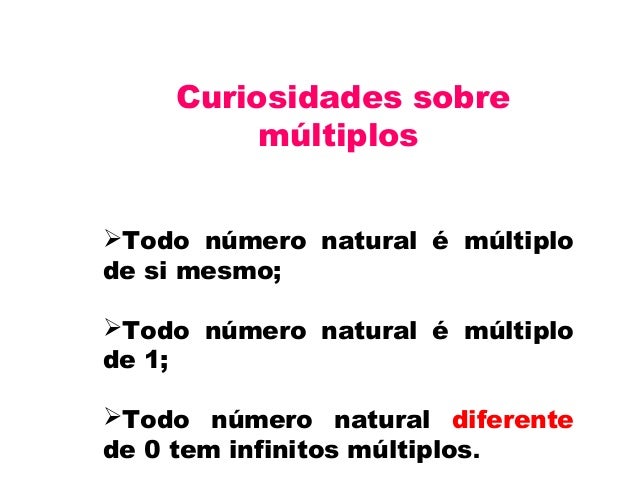 Curiosidades sobre múltiplos

➢Todo número natural é múltiplo de si mesmo;

➢Todo número natural é múltiplo de 1;

➢Todo número natural diferente de 0 tem infinitos múltiplos.